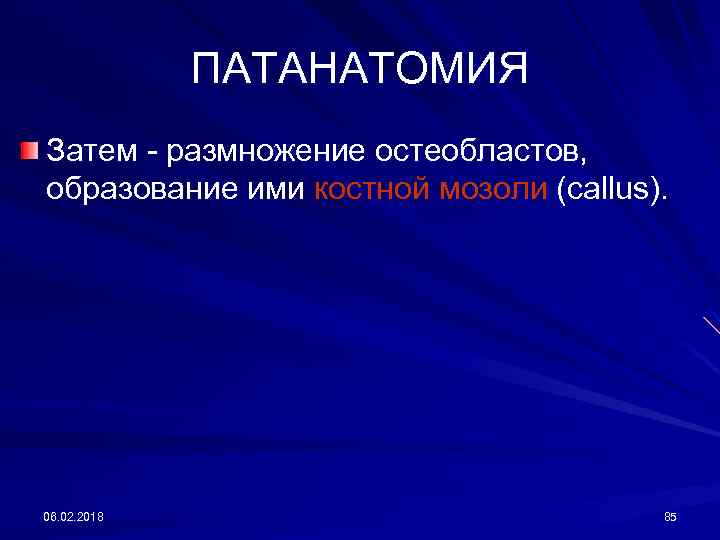 ПАТАНАТОМИЯ

Затем - размножение остеобластов, образование ими костной мозоли (callus).

08.02.2018

85